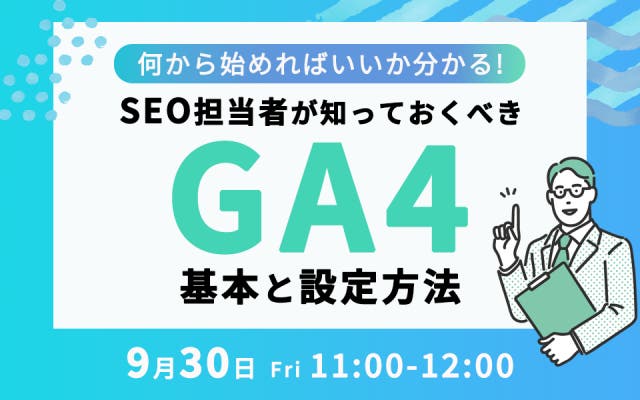 何から始めればいいか分かる!

SEO担当者が知っておくべき

GA4

基本と設定方法

9月30日 Fri 11:00-12:00